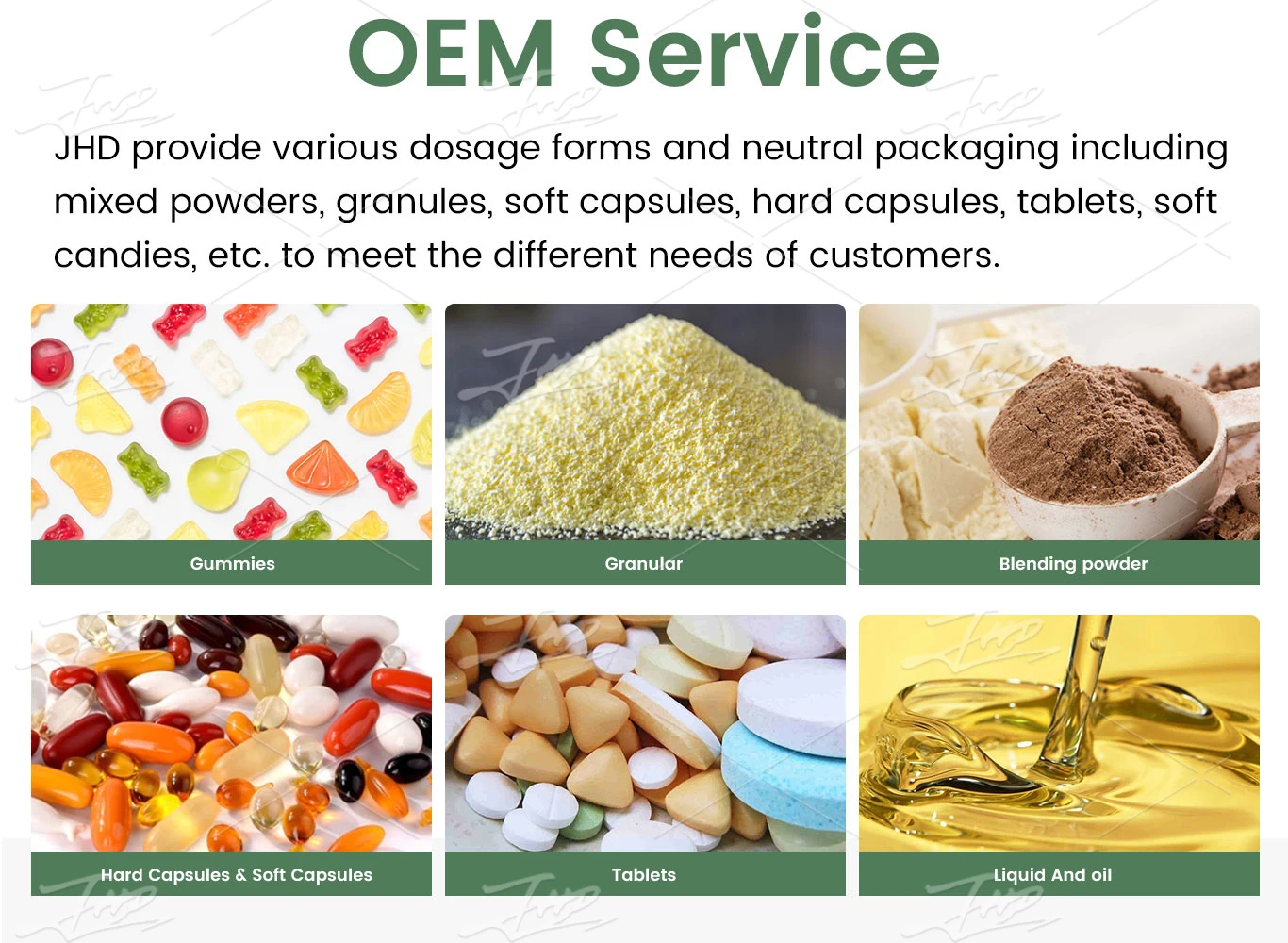 OEM Service

JHD provide various dosage forms and neutral packaging including mixed powders, granules, soft capsules, hard capsules, tablets, soft candies, etc. to meet the different needs of customers.

Gummies

Granular

Blending powder

Hard Capsules & Soft Capsules

Tablets

Liquid And oil